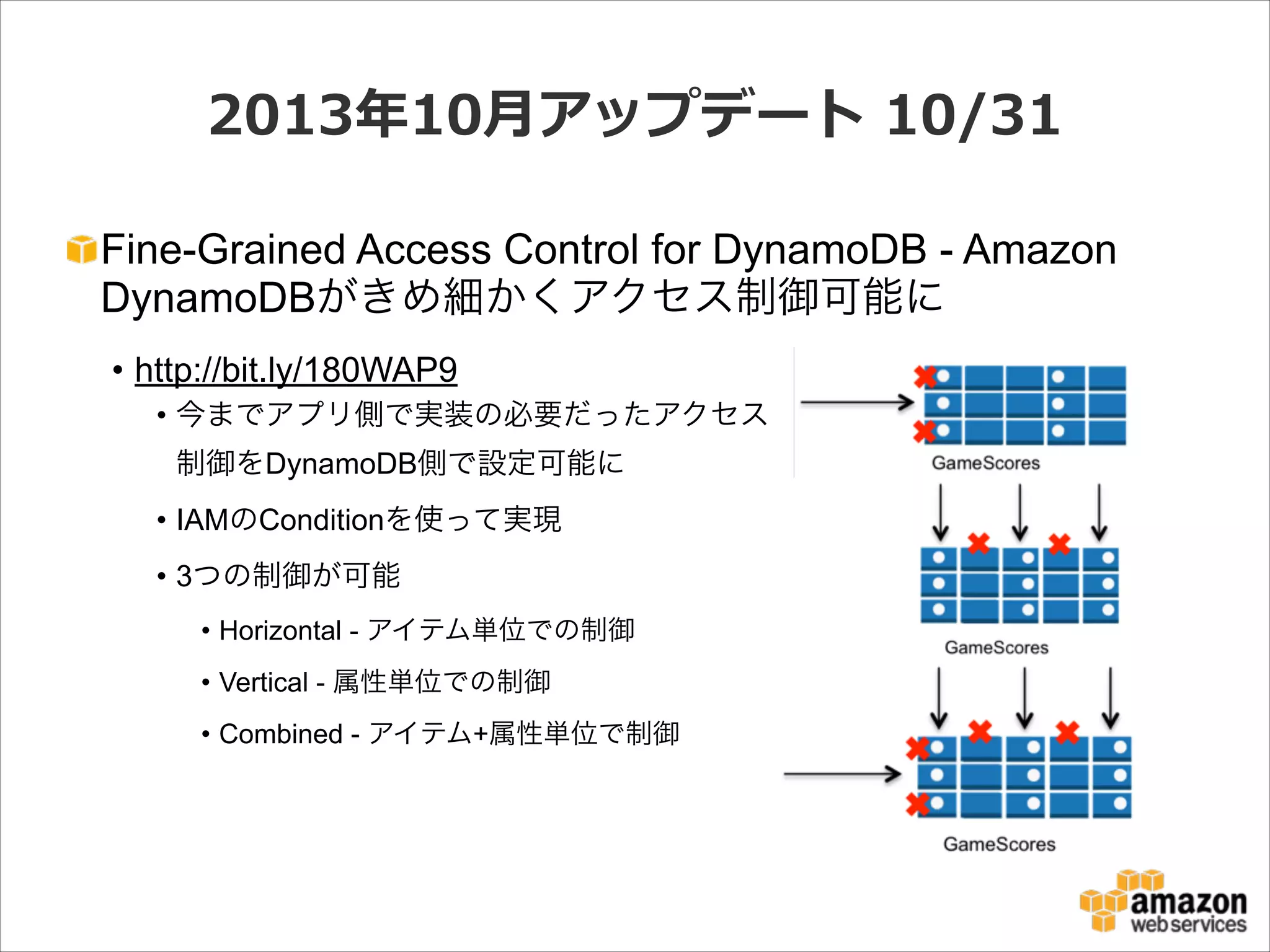 2013年10月アップデート 10/31

Fine-Grained Access Control for DynamoDB - Amazon DynamoDBがきめ細かくアクセス制御可能に

• http://bit.ly/180WAP9

• 今までアプリ側で実装の必要だったアクセス制御をDynamoDB側で設定可能に

• IAMのConditionを使って実現

• 3つの制御が可能

• Horizontal - アイテム単位での制御

• Vertical - 属性単位での制御

• Combined - アイテム+属性単位で制御

GameScores

GameScores

GameScores

amazon web services